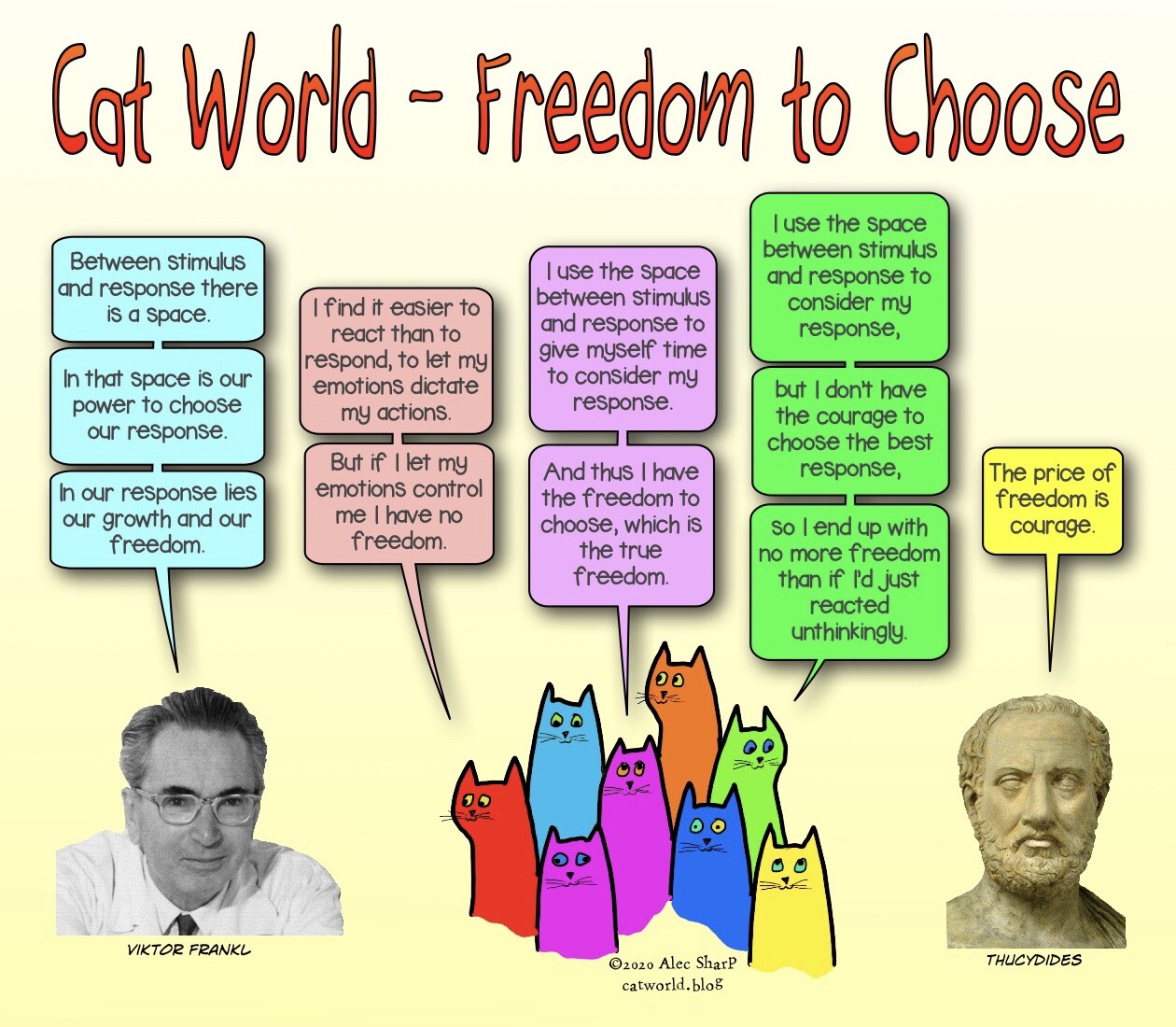 Cat World - Freedom to Choose

Between stimulus and response there is a space.

In that space is our power to choose our response.

In our response lies our growth and our freedom.

I find it easier to react than to respond, to let my emotions dictate my actions.

But if I let my emotions control me I have no freedom.

I use the space between stimulus and response to give myself time to consider my response.

And thus I have the freedom to choose, which is the true freedom.

I use the space between stimulus and response to consider my response,

but I don't have the courage to choose the best response,

so I end up with no more freedom than if I'd just reacted unthinkingly.

The price of freedom is courage.

VIKTOR FRANKL

©2020 Alec SharP
catworld.blog

THUCYDIDES